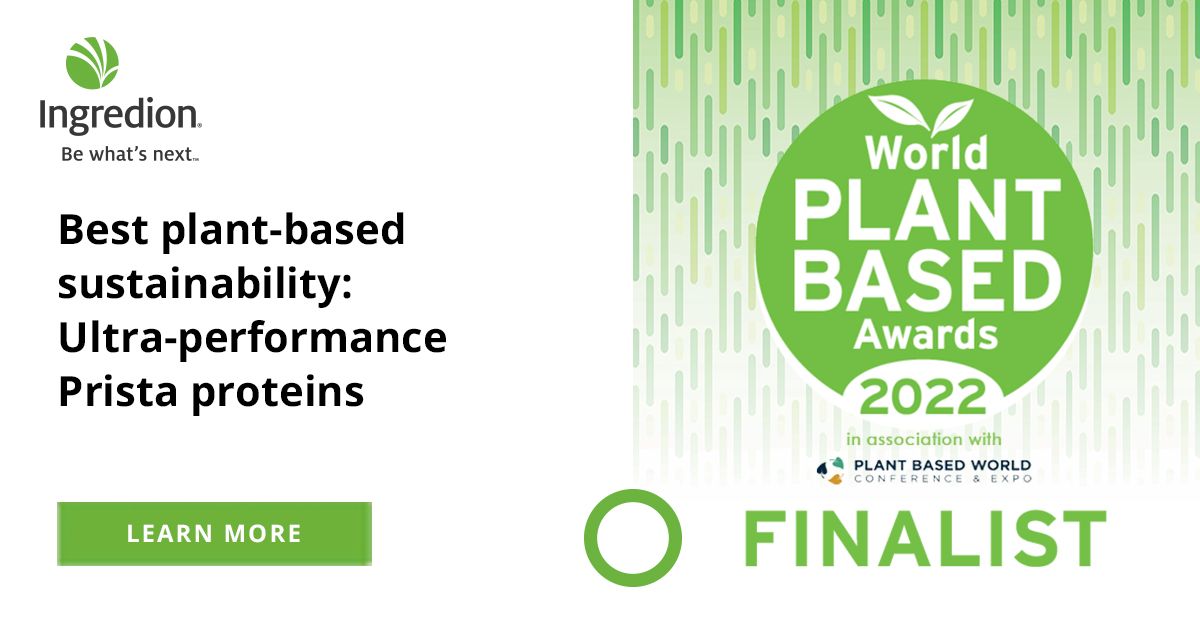 Ingredion®
Be what's next™

Best plant-based sustainability: Ultra-performance Prista proteins

LEARN MORE

World PLANT BASED Awards 2022

in association with
PLANT BASED WORLD CONFERENCE & EXPO

FINALIST